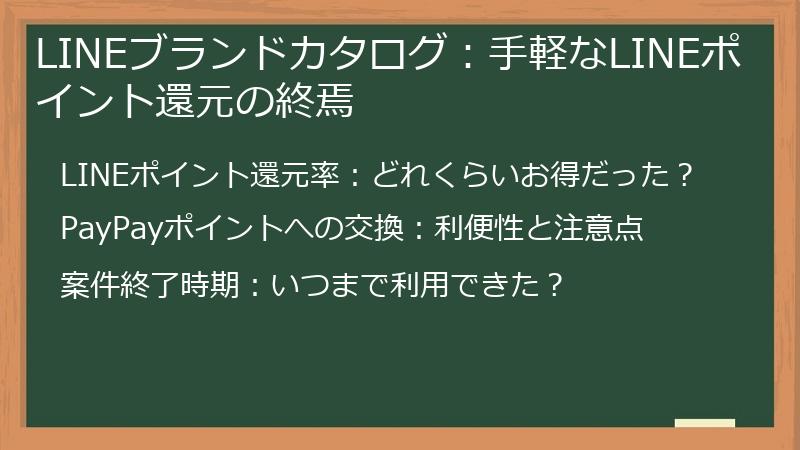 LINEブランドカタログ：手軽なLINEポイント還元の終焉

LINEポイント還元率：どれくらいお得だった？

PayPayポイントへの交換：利便性と注意点

案件終了時期：いつまで利用できた？